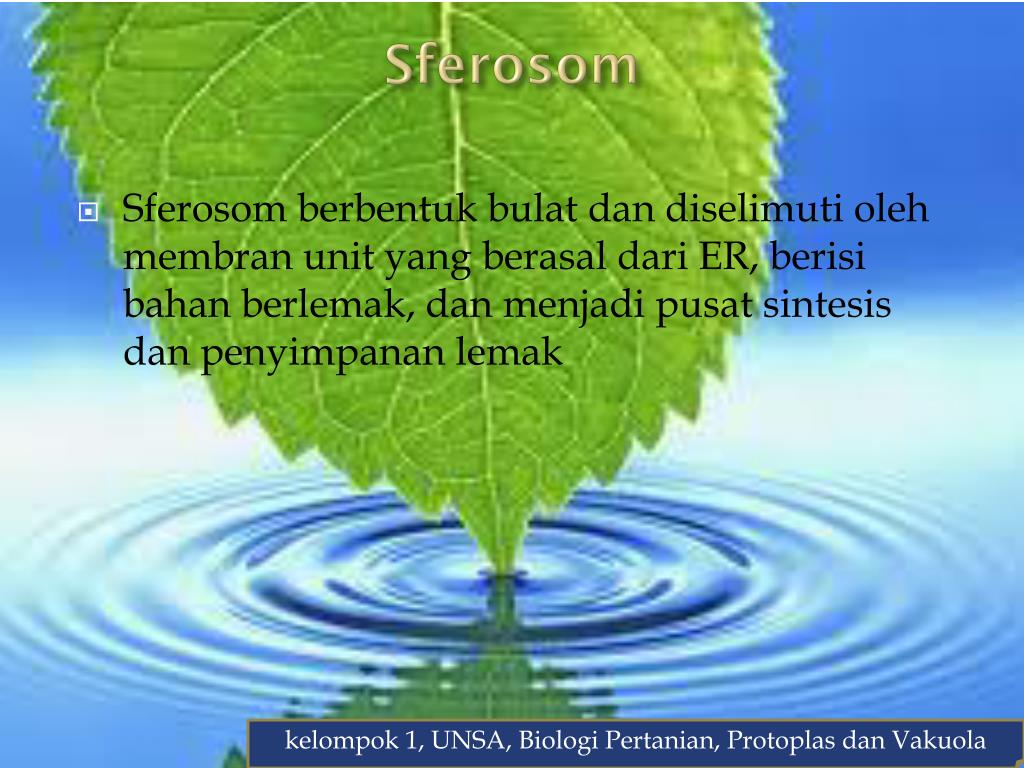 Sferosom

Sferosom berbentuk bulat dan diselimuti oleh membran unit yang berasal dari ER, berisi bahan berlemak, dan menjadi pusat sintesis dan penyimpanan lemak

kelompok 1, UNSA, Biologi Pertanian, Protoplas dan Vakuola